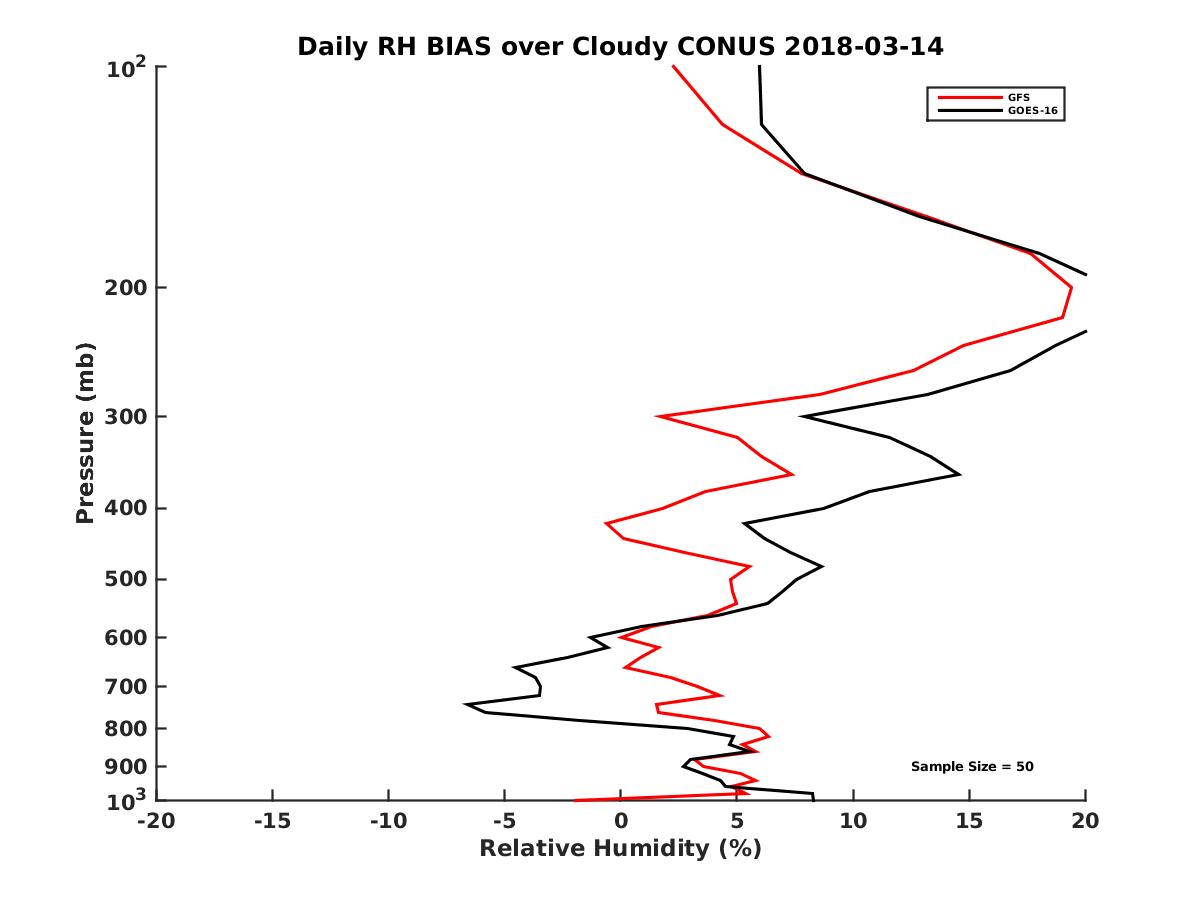 Daily RH BIAS over Cloudy CONUS 2018-03-14

GFS
GOES-16

Pressure (mb)

$10^2$
200
300
400
500
600
700
800
900
$10^3$

Sample Size = 50

-20
-15
-10
-5
0
5
10
15
20

Relative Humidity (%)